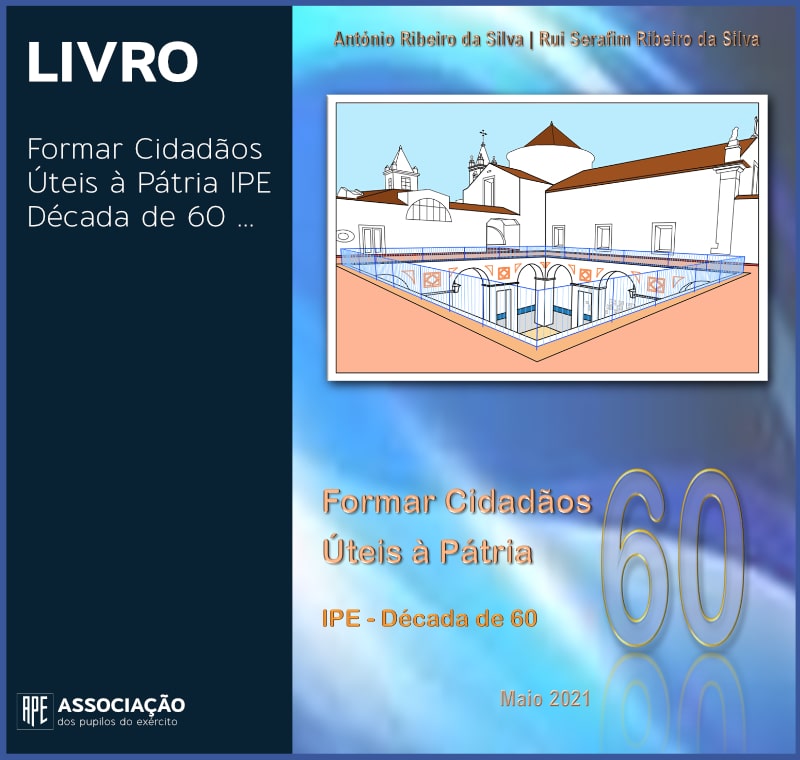 LIVRO

Formar Cidadãos Úteis à Pátria IPE Década de 60 ...

APE ASSOCIAÇÃO dos pupilos do exército

António Ribeiro da Silva | Rui Serafim Ribeiro da Silva

Formar Cidadãos Úteis à Pátria

60

IPE - Década de 60

Maio 2021